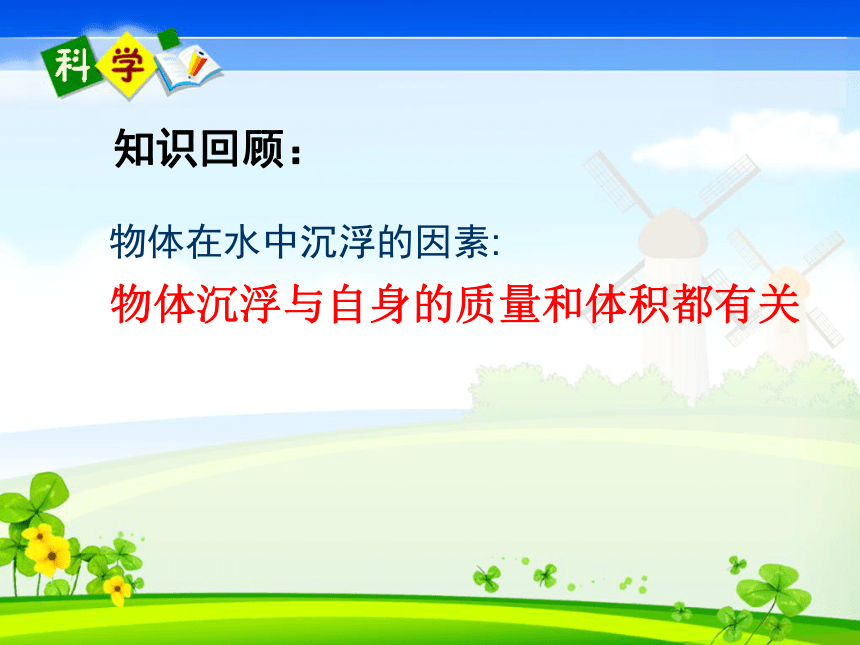 科学

知识回顾：

物体在水中沉浮的因素:

物体沉浮与自身的质量和体积都有关